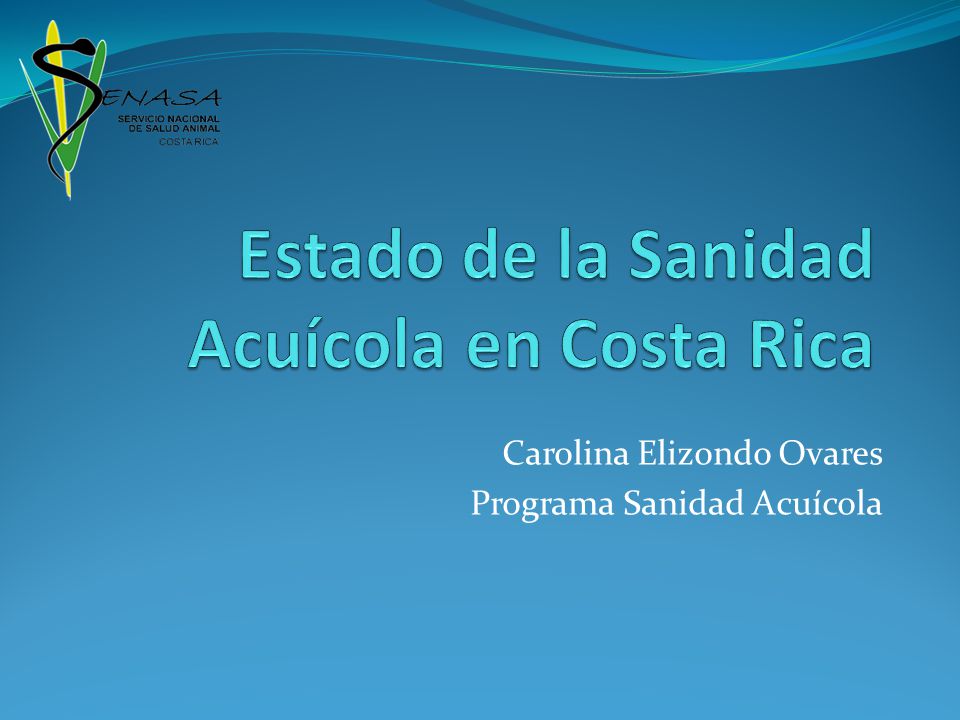 SENASA
SERVICIO NACIONAL
DE SALUD ANIMAL
COSTA RICA

Estado de la Sanidad Acuícola en Costa Rica

Carolina Elizondo Ovares
Programa Sanidad Acuícola